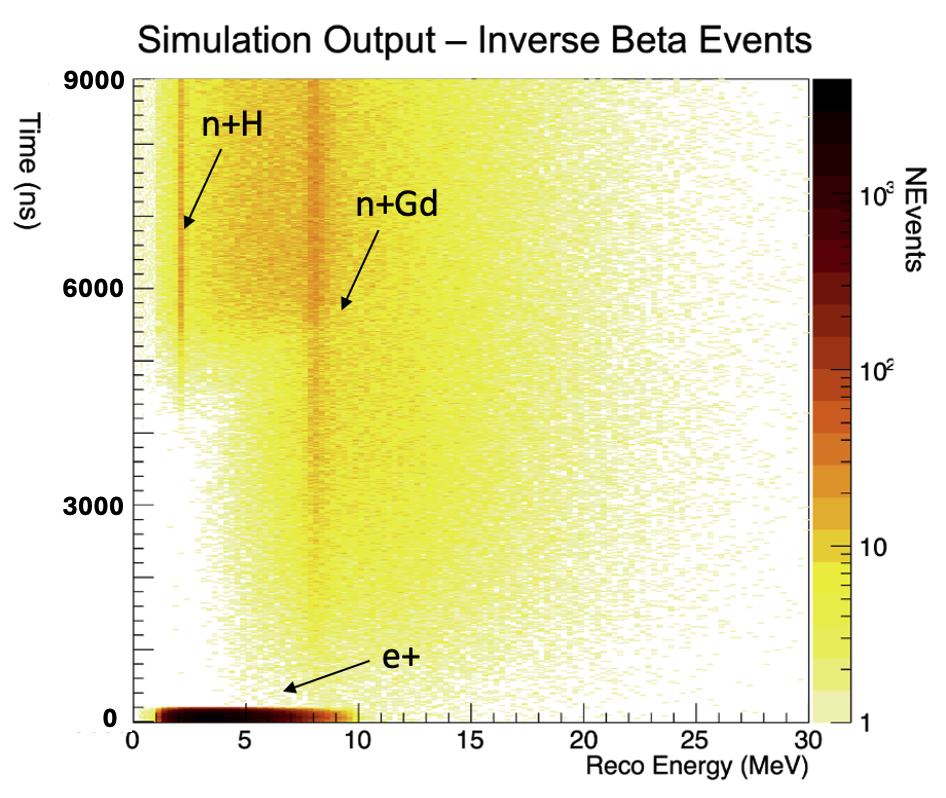 Simulation Output – Inverse Beta Events

Time (ns)

9000
6000
3000
0

n+H
n+Gd
e+

0 5 10 15 20 25 30
Reco Energy (MeV)

NEvents
$10^3$
$10^2$
10
1